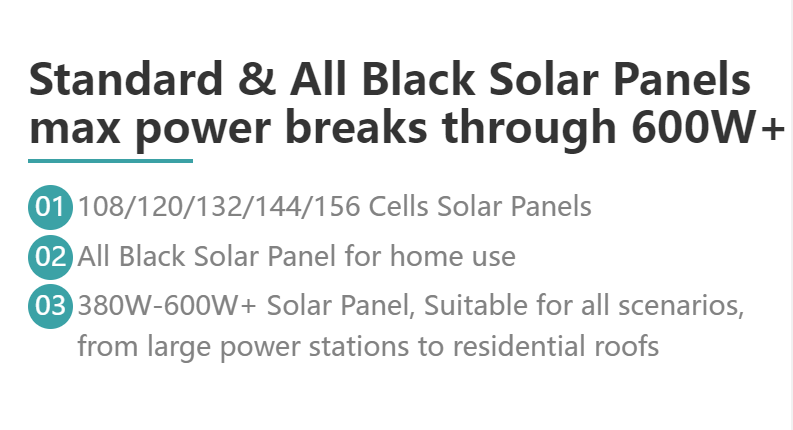 Standard & All Black Solar Panels max power breaks through 600W+

01 108/120/132/144/156 Cells Solar Panels

02 All Black Solar Panel for home use

03 380W-600W+ Solar Panel, Suitable for all scenarios, from large power stations to residential roofs